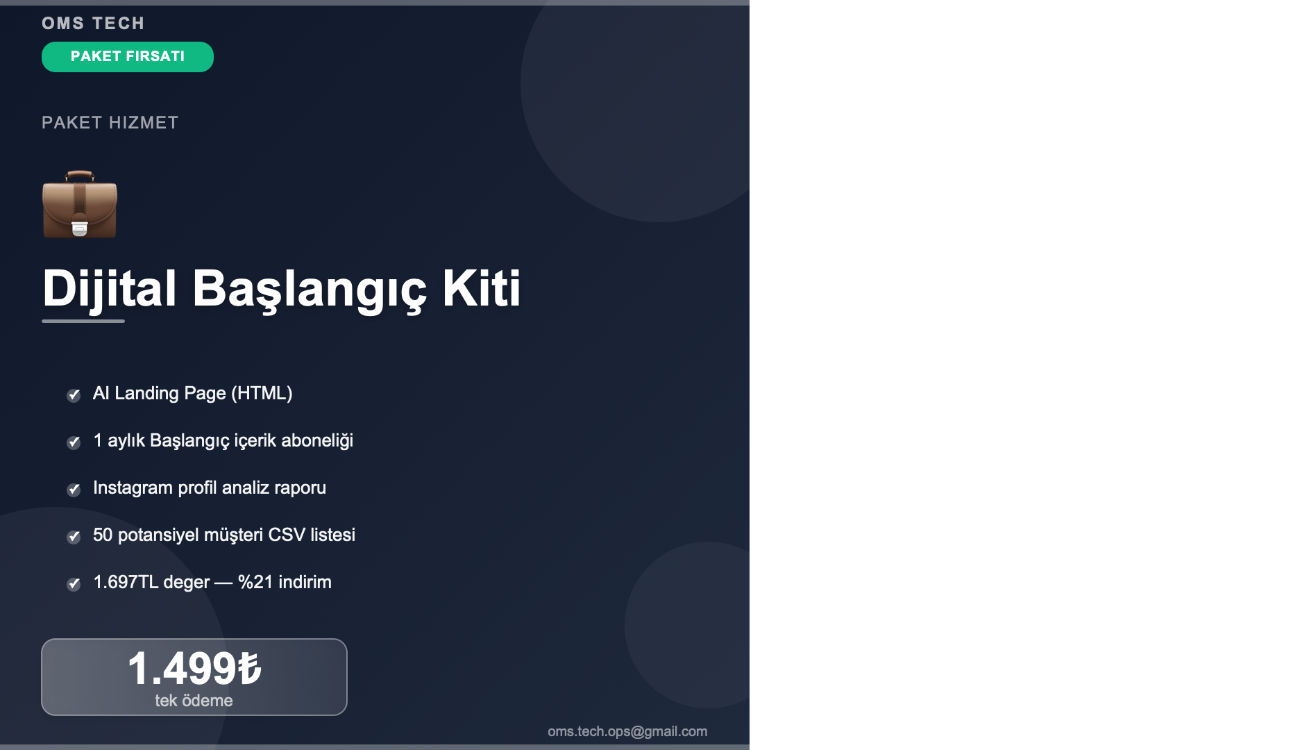 OMS TECH

PAKET FIRSATI

PAKET HIZMET

Dijital Başlangıç Kiti

AI Landing Page (HTML)

1 aylık Başlangıç içerik aboneliği

Instagram profil analiz raporu

50 potansiyel müşteri CSV listesi

1.697TL deger — %21 indirim

1.499₺
tek ödeme

oms.tech.ops@gmail.com